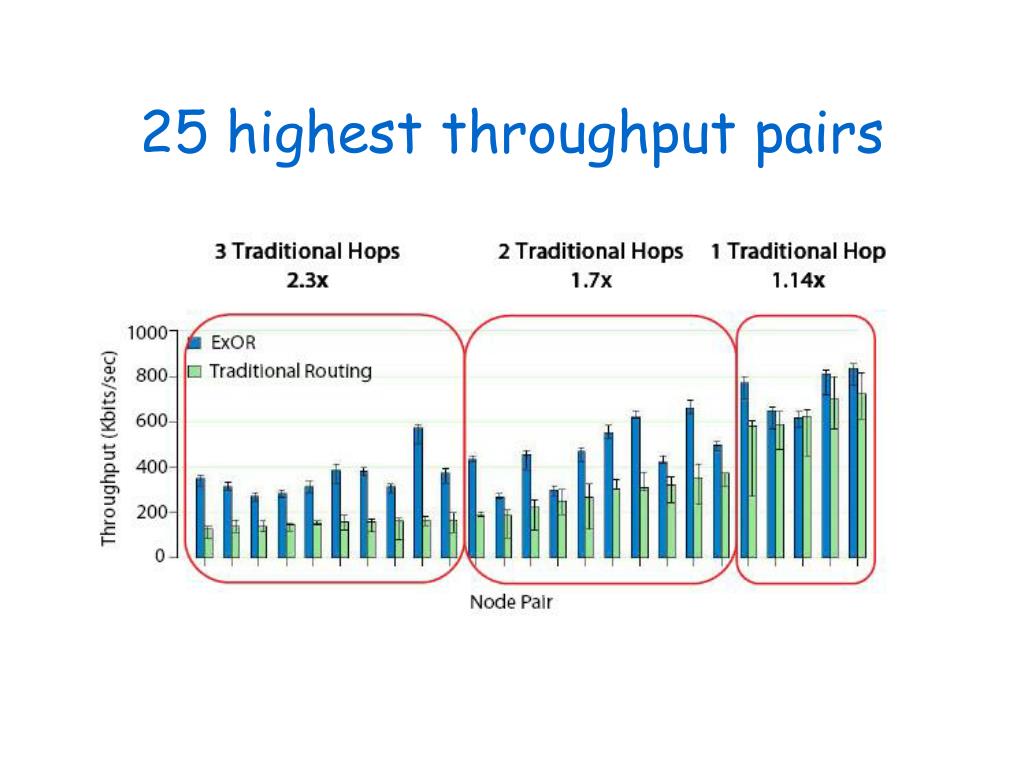 25 highest throughput pairs

3 Traditional Hops
2.3x

2 Traditional Hops
1.7x

1 Traditional Hop
1.14x

ExOR
Traditional Routing

Throughput (Kbits/sec)

1000
800
600
400
200
0

Node Pair